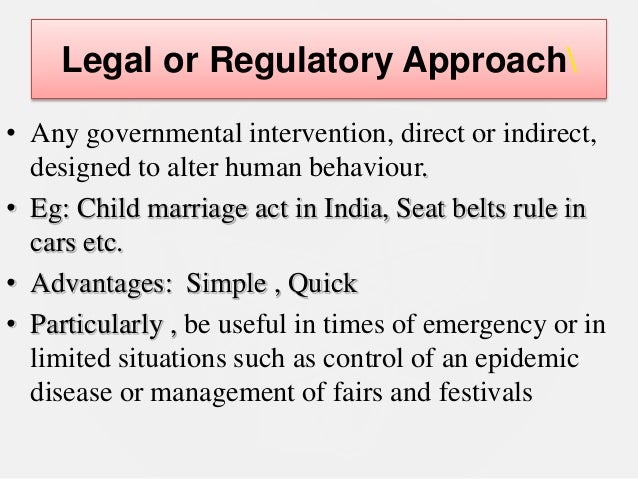 Legal or Regulatory Approach\

• Any governmental intervention, direct or indirect, designed to alter human behaviour.
• Eg: Child marriage act in India, Seat belts rule in cars etc.
• Advantages:  Simple , Quick
• Particularly , be useful in times of emergency or in limited situations such as control of an epidemic disease or management of fairs and festivals